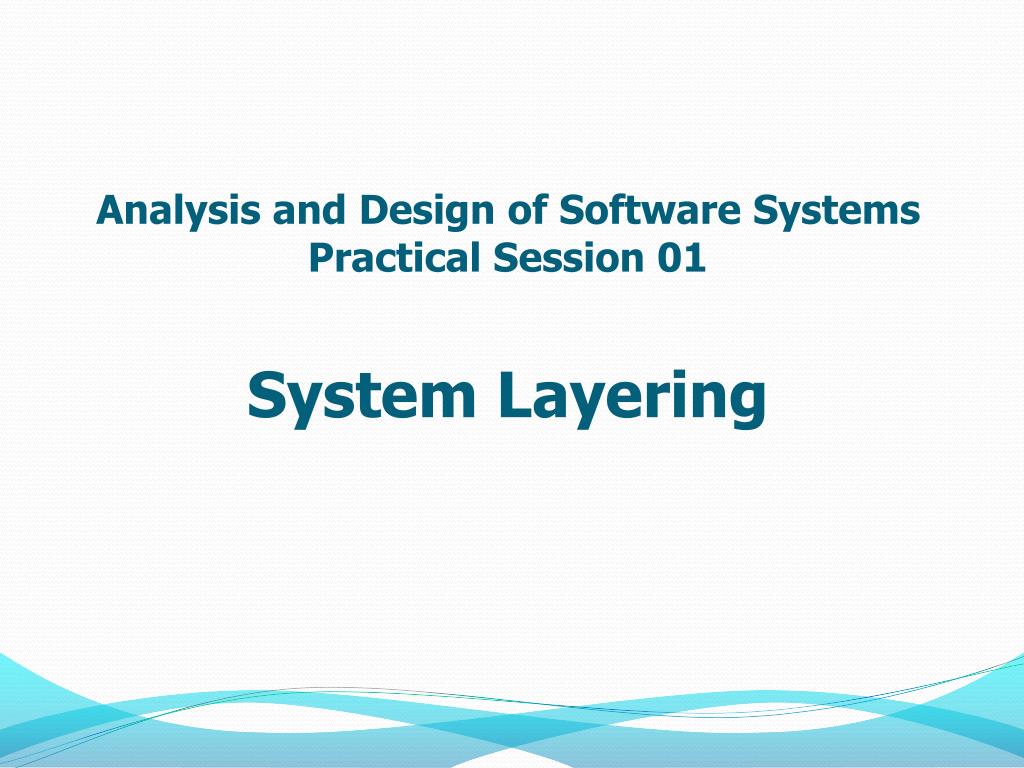 Analysis and Design of Software Systems
Practical Session 01

System Layering